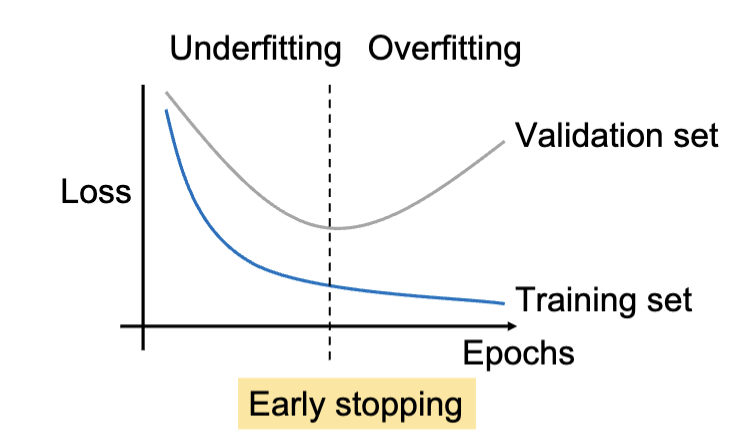 Underfitting Overfitting

Validation set

Loss

Training set

Epochs

Early stopping